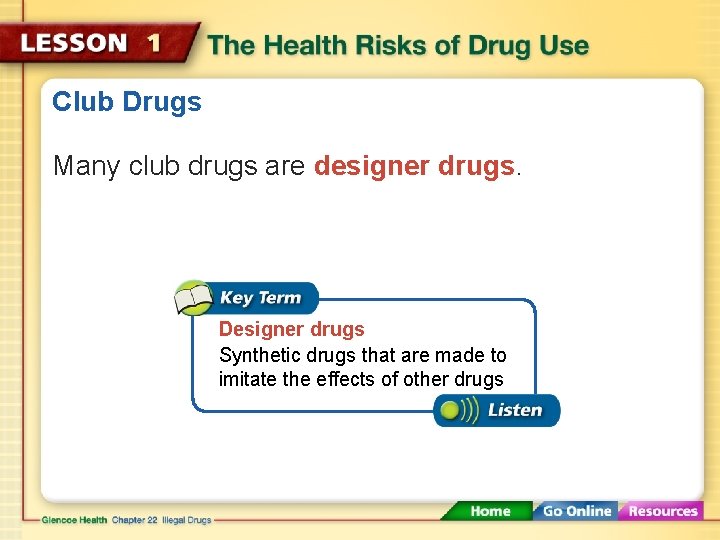 LESSON 1 The Health Risks of Drug Use

Club Drugs

Many club drugs are designer drugs.

Key Term

Designer drugs

Synthetic drugs that are made to imitate the effects of other drugs

Listen

Glencoe Health Chapter 22 Illegal Drugs

Home Go Online Resources